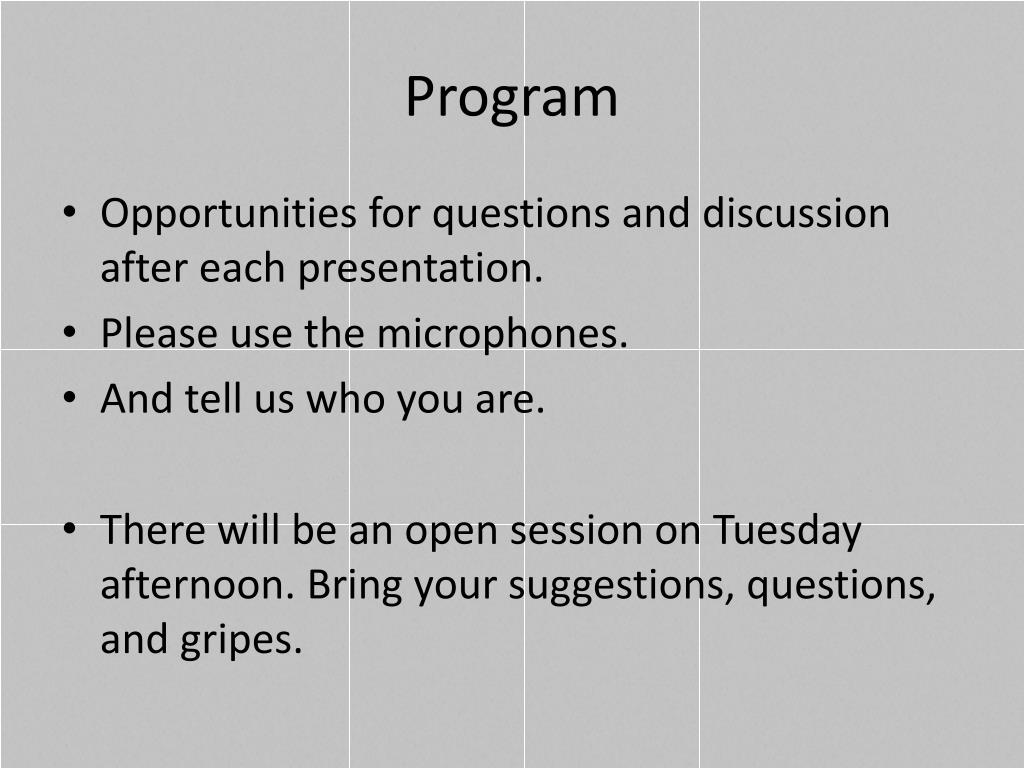 Program

• Opportunities for questions and discussion after each presentation.
• Please use the microphones.
• And tell us who you are.

• There will be an open session on Tuesday afternoon. Bring your suggestions, questions, and gripes.